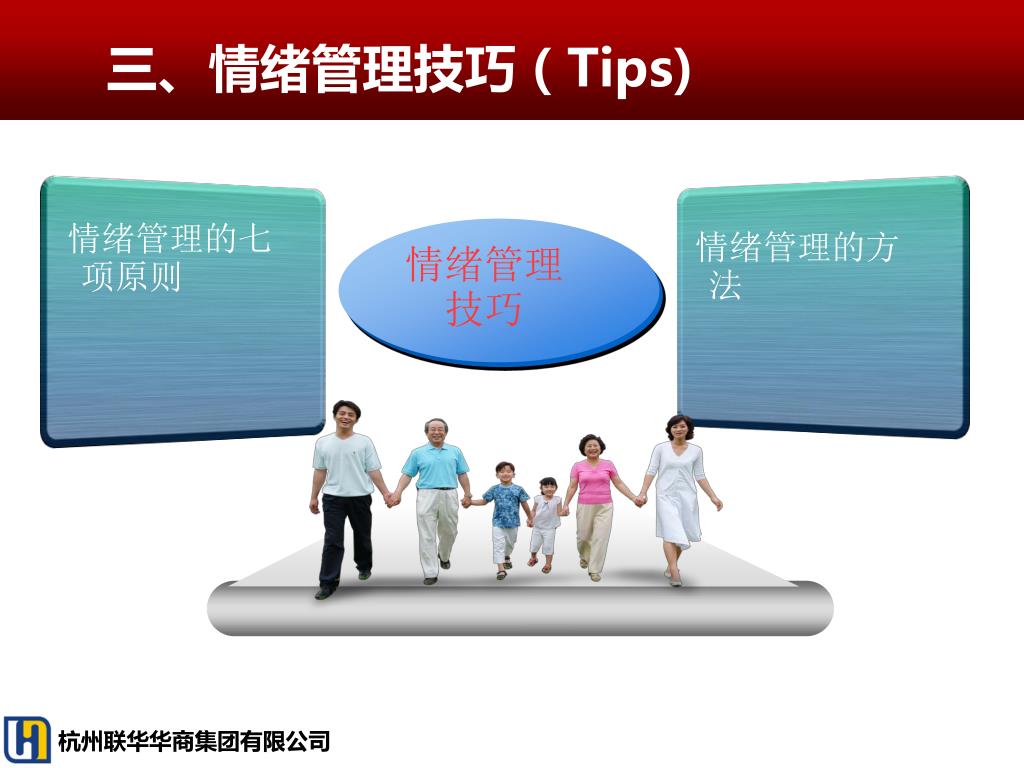 三、情绪管理技巧（Tips)

情绪管理的七项原则

情绪管理技巧

情绪管理的方法

杭州联华华商集团有限公司